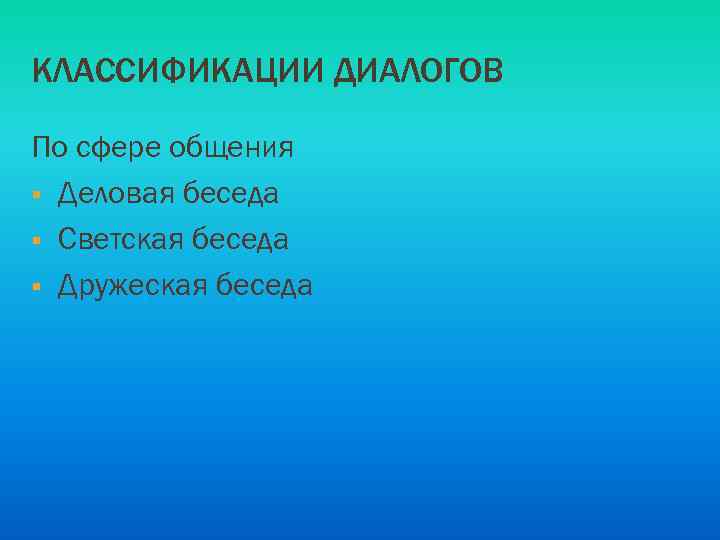 КЛАССИФИКАЦИИ ДИАЛОГОВ

По сфере общения

- Деловая беседа
- Светская беседа
- Дружеская беседа